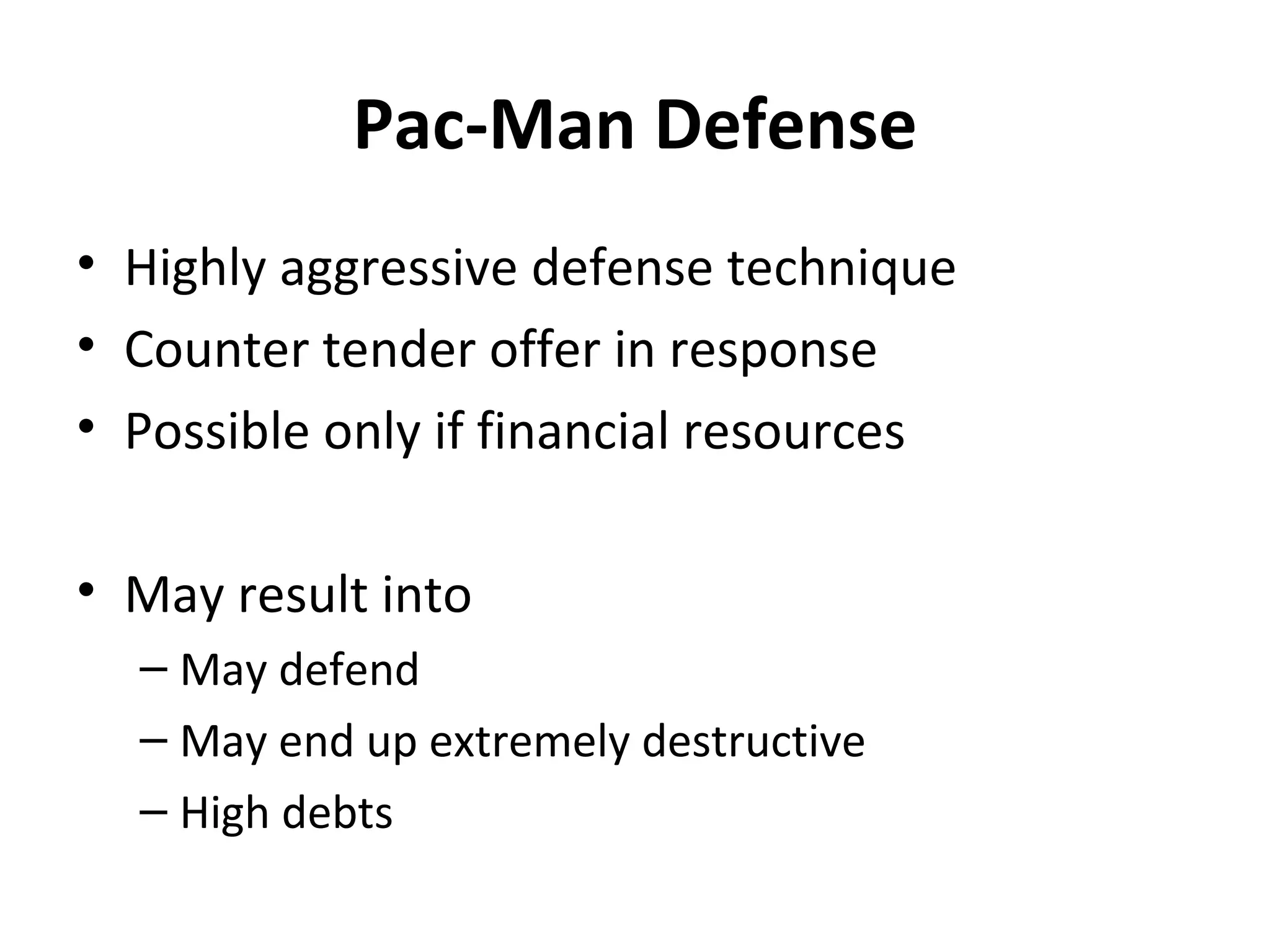 Pac-Man Defense

• Highly aggressive defense technique
• Counter tender offer in response
• Possible only if financial resources

• May result into
– May defend
– May end up extremely destructive
– High debts